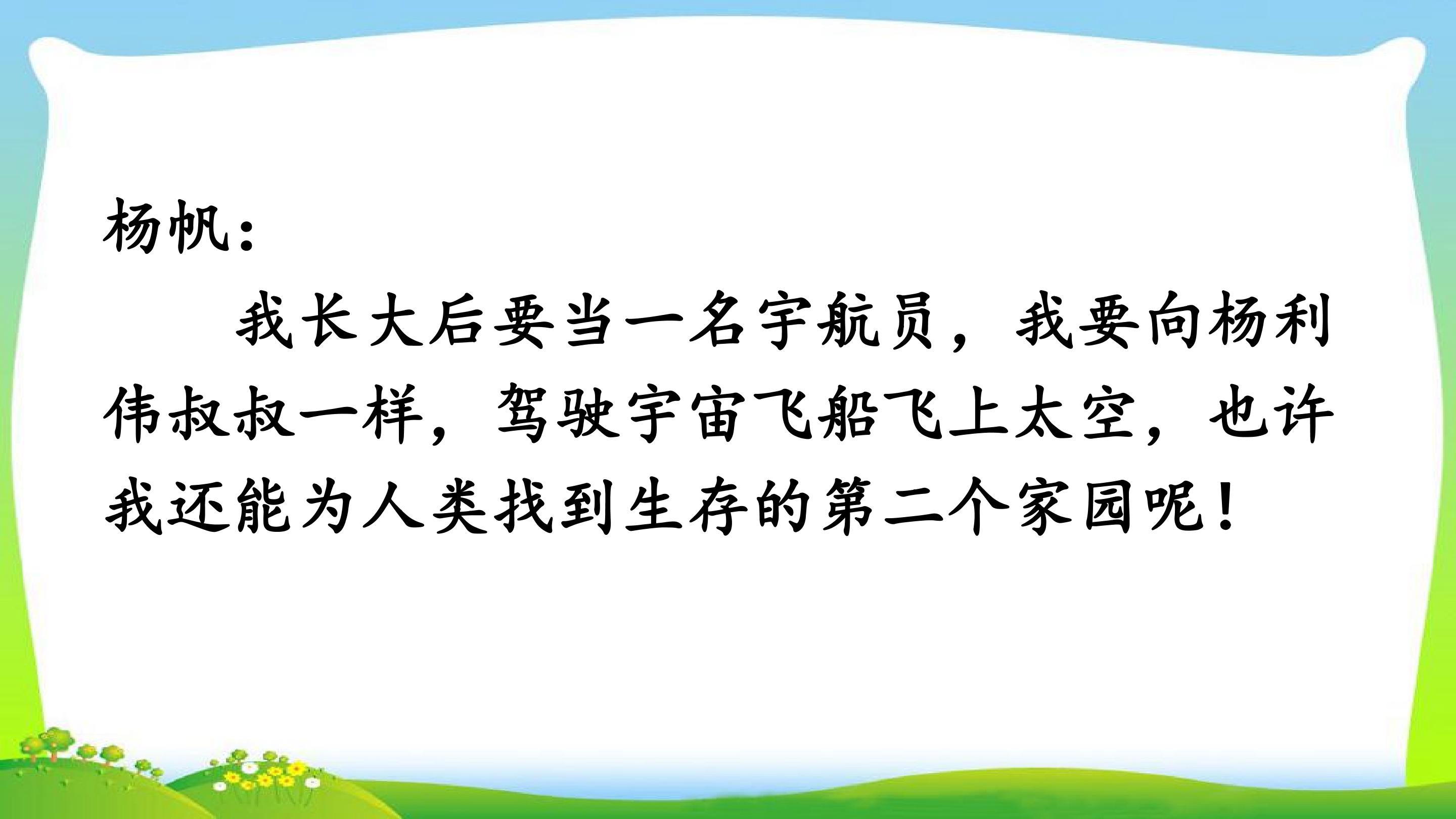 杨帆：

我长大后要当一名宇航员，我要向杨利伟叔叔一样，驾驶宇宙飞船飞上太空，也许我还能为人类找到生存的第二个家园呢！